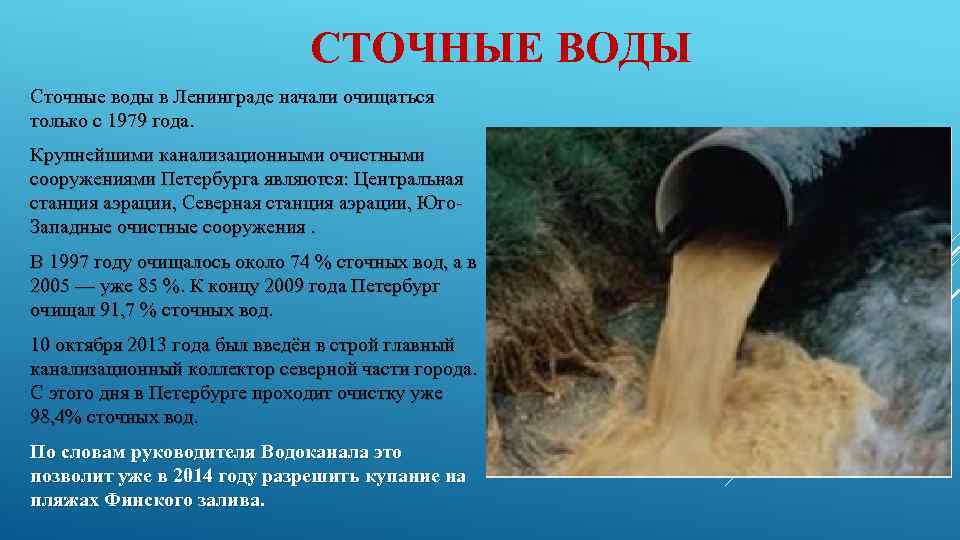 СТОЧНЫЕ ВОДЫ

Сточные воды в Ленинграде начали очищаться только с 1979 года.

Крупнейшими канализационными очистными сооружениями Петербурга являются: Центральная станция аэрации, Северная станция аэрации, Юго-Западные очистные сооружения .

В 1997 году очищалось около 74 % сточных вод, а в 2005 — уже 85 %. К концу 2009 года Петербург очищал 91,7 % сточных вод.

10 октября 2013 года был введён в строй главный канализационный коллектор северной части города. С этого дня в Петербурге проходит очистку уже 98,4% сточных вод.

По словам руководителя Водоканала это позволит уже в 2014 году разрешить купание на пляжах Финского залива.